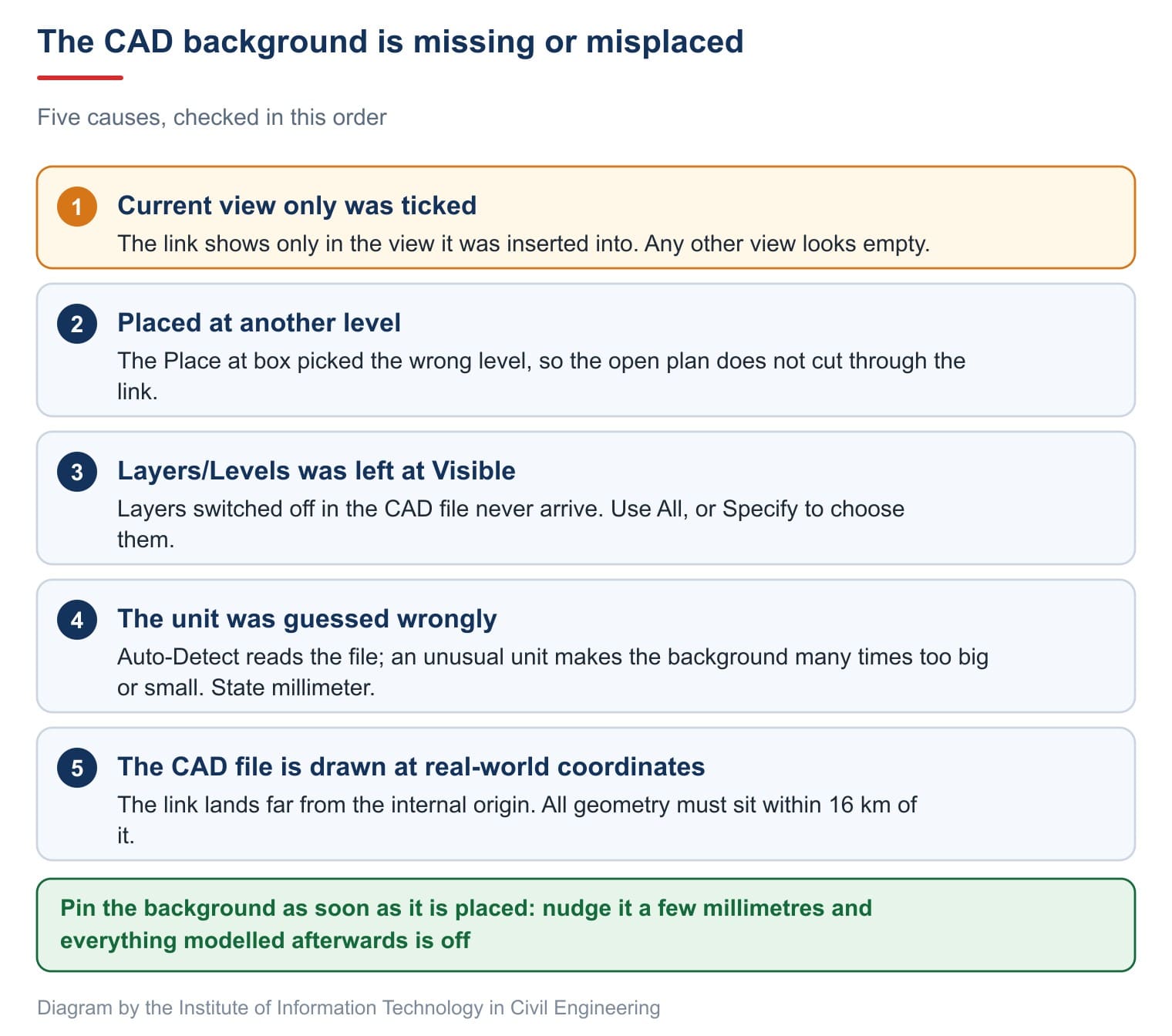 The CAD background is missing or misplaced

Five causes, checked in this order

1 Current view only was ticked
The link shows only in the view it was inserted into. Any other view looks empty.

2 Placed at another level
The Place at box picked the wrong level, so the open plan does not cut through the link.

3 Layers/Levels was left at Visible
Layers switched off in the CAD file never arrive. Use All, or Specify to choose them.

4 The unit was guessed wrongly
Auto-Detect reads the file; an unusual unit makes the background many times too big or small. State millimeter.

5 The CAD file is drawn at real-world coordinates
The link lands far from the internal origin. All geometry must sit within 16 km of it.

Pin the background as soon as it is placed: nudge it a few millimetres and everything modelled afterwards is off

Diagram by the Institute of Information Technology in Civil Engineering